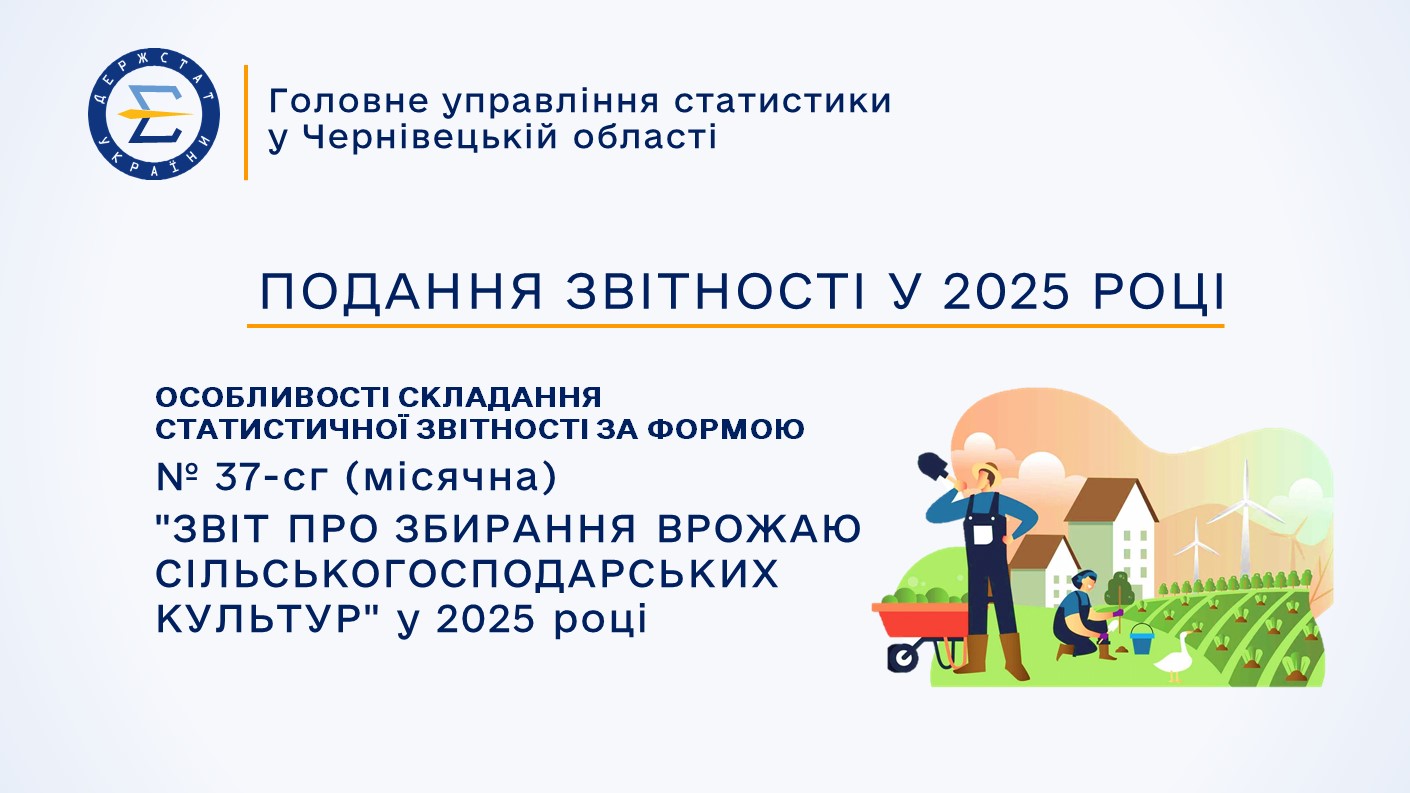 ДЕРЖСТАТ УКРАЇНИ

Головне управління статистики у Чернівецькій області

ПОДАННЯ ЗВІТНОСТІ У 2025 РОЦІ

ОСОБЛИВОСТІ СКЛАДАННЯ СТАТИСТИЧНОЇ ЗВІТНОСТІ ЗА ФОРМОЮ

№ 37-сг (місячна)

"ЗВІТ ПРО ЗБИРАННЯ ВРОЖАЮ СІЛЬСЬКОГОСПОДАРСЬКИХ КУЛЬТУР" у 2025 році